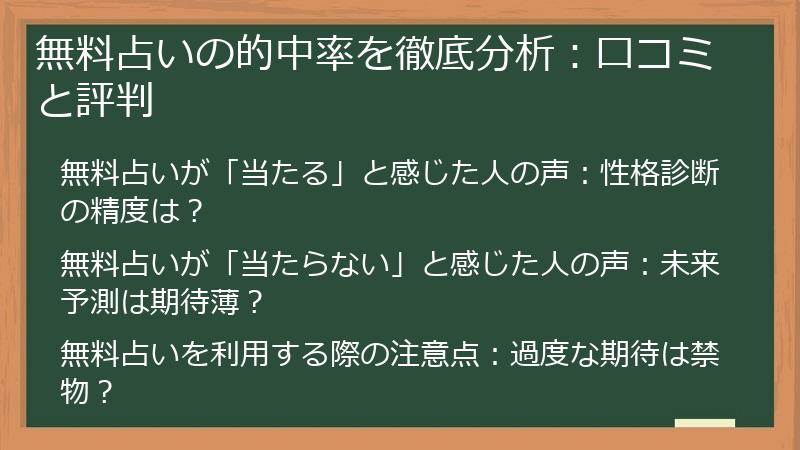 無料占いの的中率を徹底分析：口コミと評判

無料占いが「当たる」と感じた人の声：性格診断の精度は？

無料占いが「当たらない」と感じた人の声：未来予測は期待薄？

無料占いを利用する際の注意点：過度な期待は禁物？